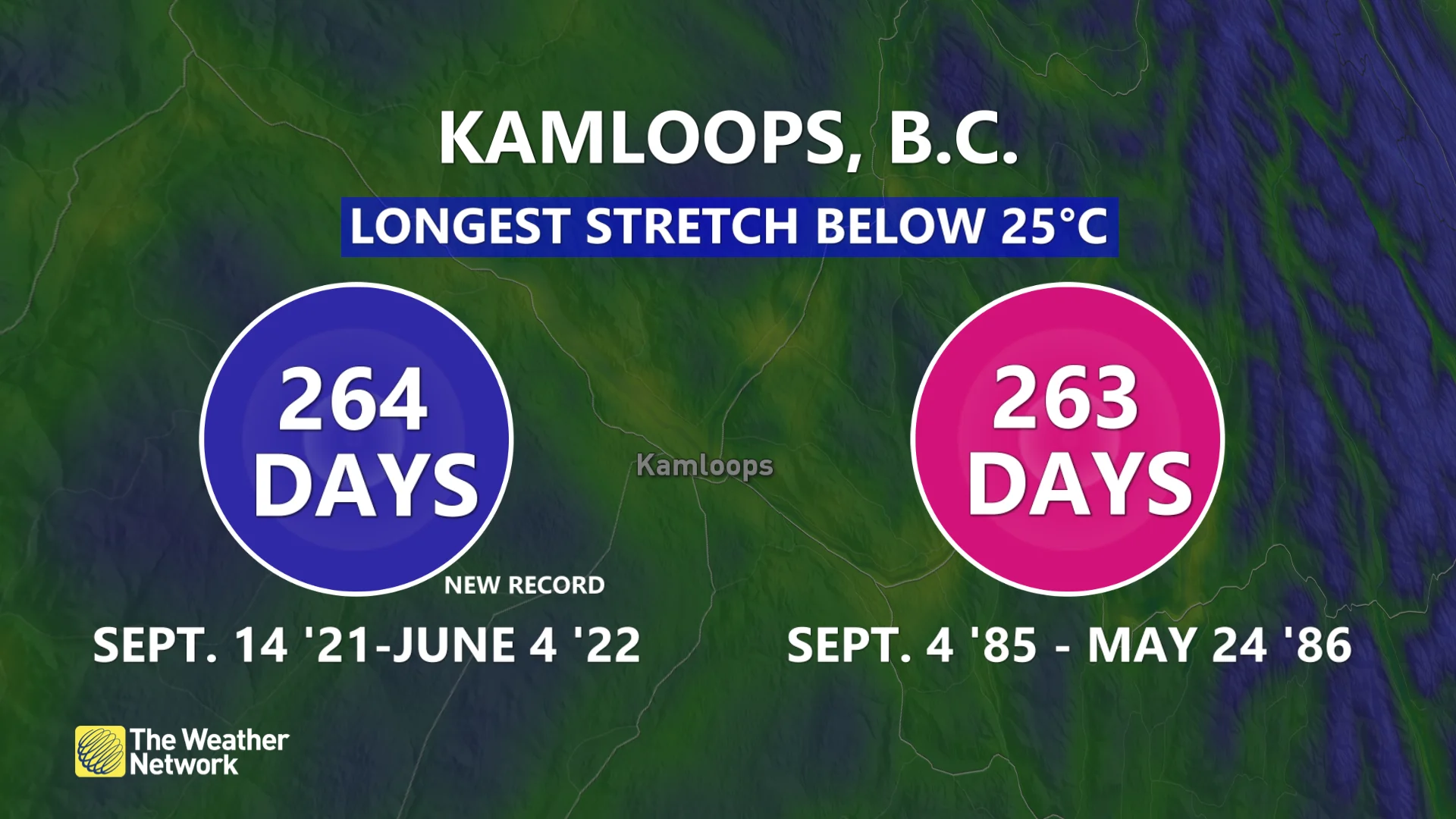 KAMLOOPS, B.C.

LONGEST STRETCH BELOW 25°C

264 DAYS

NEW RECORD

SEPT. 14 '21-JUNE 4 '22

Kamloops

263 DAYS

SEPT. 4 '85 - MAY 24 '86

The Weather Network